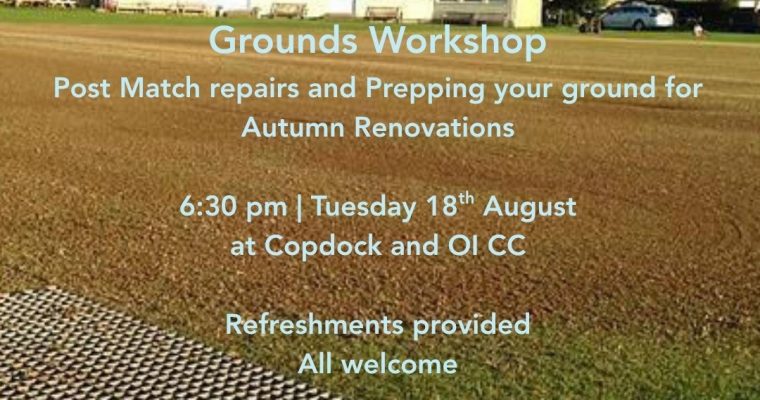 Grounds Workshop

Post Match repairs and Prepping your ground for Autumn Renovations

6:30 pm | Tuesday 18$^{th}$ August
at Copdock and OI CC

Refreshments provided
All welcome